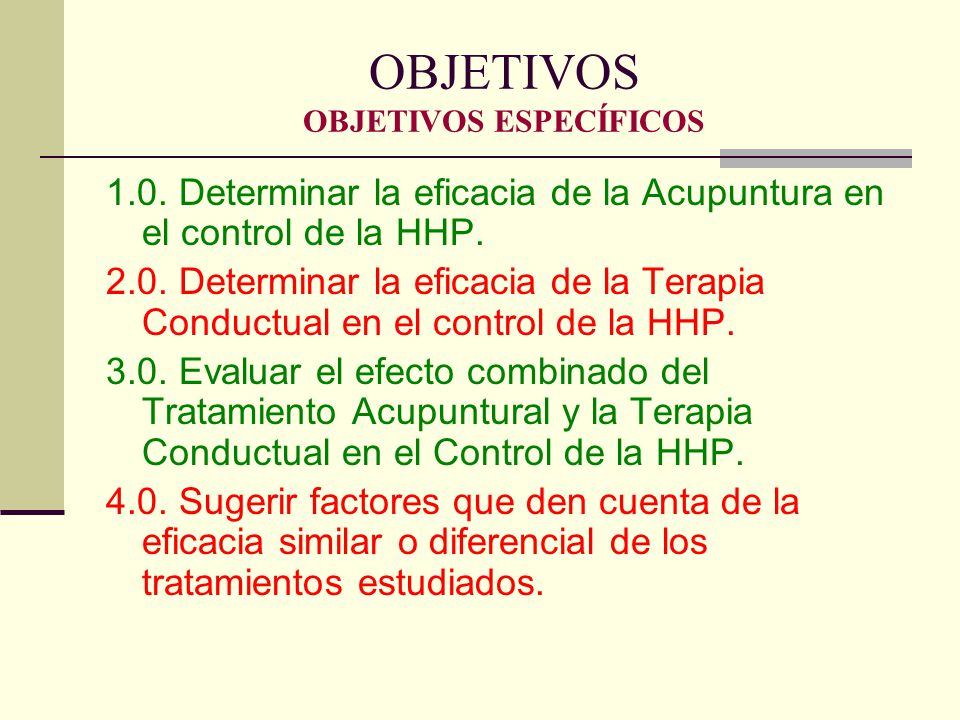 OBJETIVOS
OBJETIVOS ESPECÍFICOS

1.0. Determinar la eficacia de la Acupuntura en el control de la HHP.

2.0. Determinar la eficacia de la Terapia Conductual en el control de la HHP.

3.0. Evaluar el efecto combinado del Tratamiento Acupuntural y la Terapia Conductual en el Control de la HHP.

4.0. Sugerir factores que den cuenta de la eficacia similar o diferencial de los tratamientos estudiados.